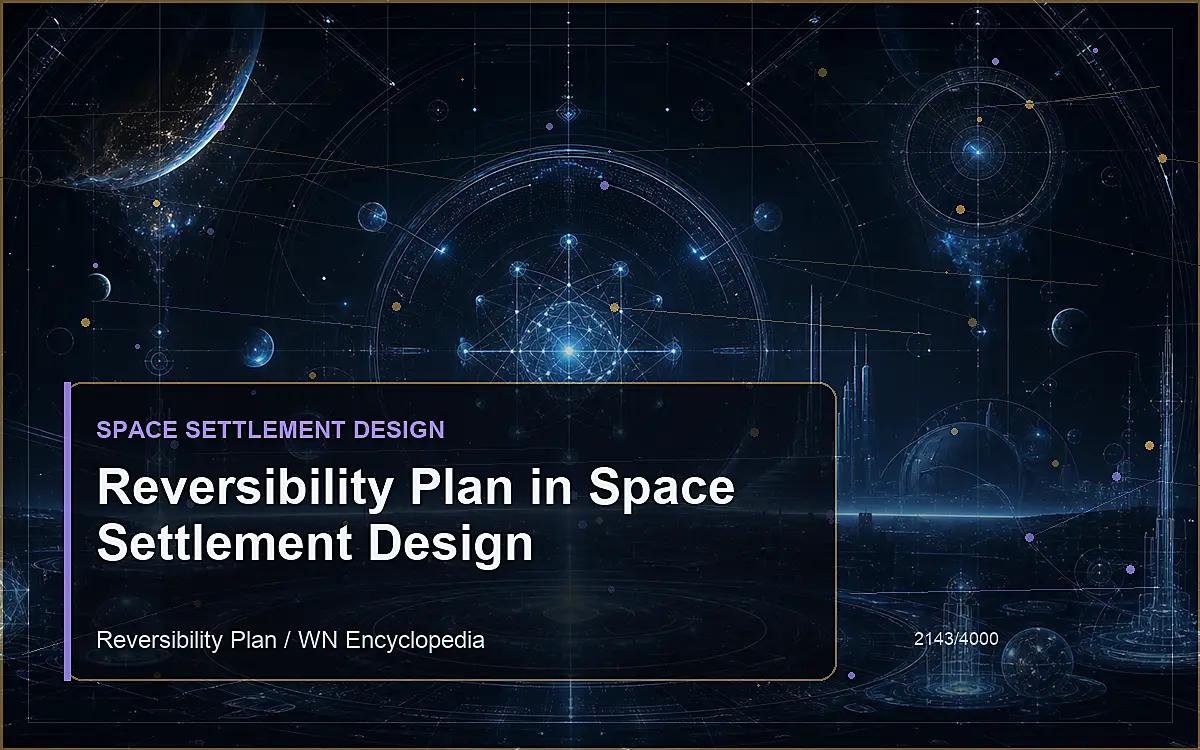 SPACE SETTLEMENT DESIGN

Reversibility Plan in Space Settlement Design

Reversibility Plan / WN Encyclopedia

2143/4000